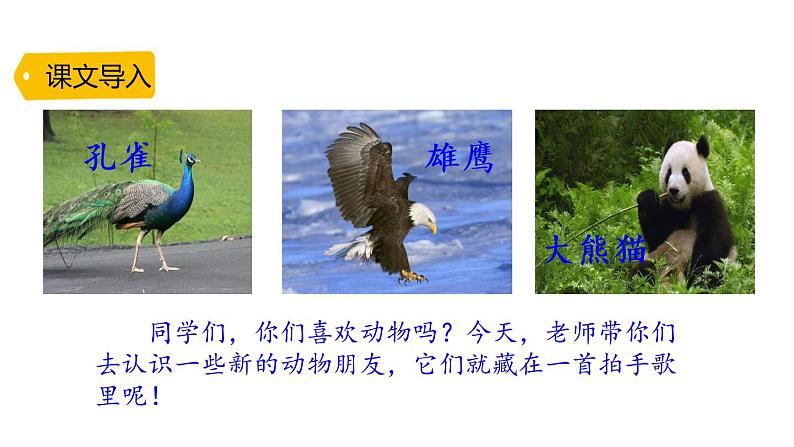 课文导入

孔雀

雄鹰

大熊猫

同学们，你们喜欢动物吗？今天，老师带你们去认识一些新的动物朋友，它们就藏在一首拍手歌里呢！